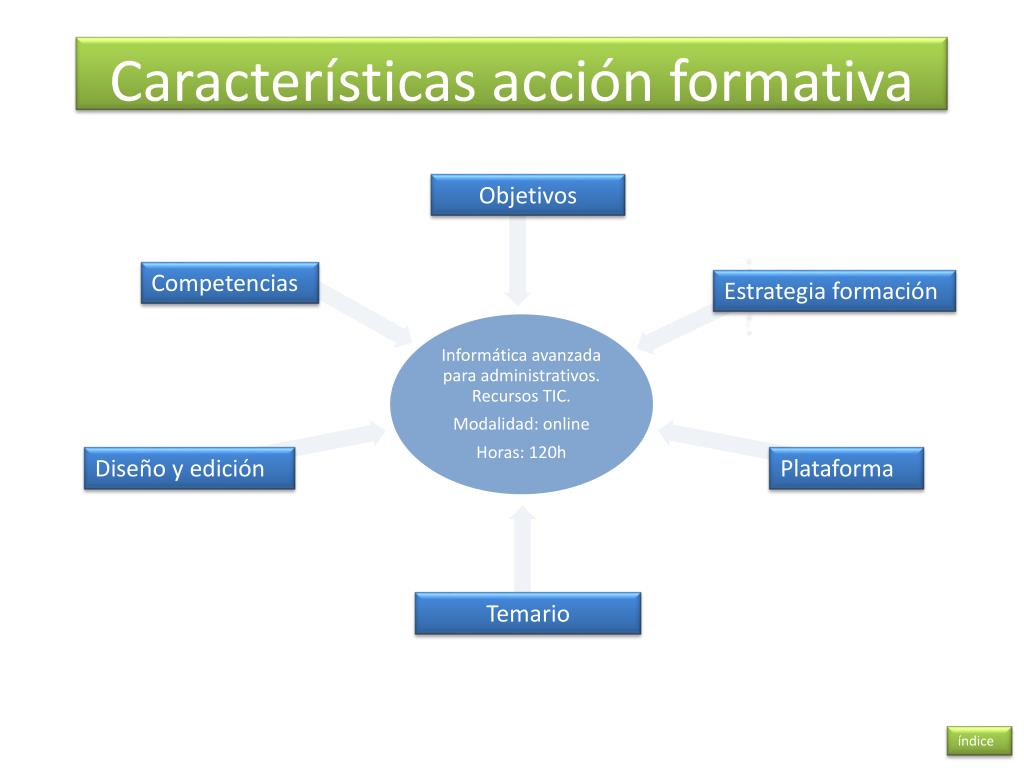 Características acción formativa

Objetivos

Competencias

Estrategia formación

Informática avanzada para administrativos. Recursos TIC.

Modalidad: online

Horas: 120h

Diseño y edición

Plataforma

Temario

índice